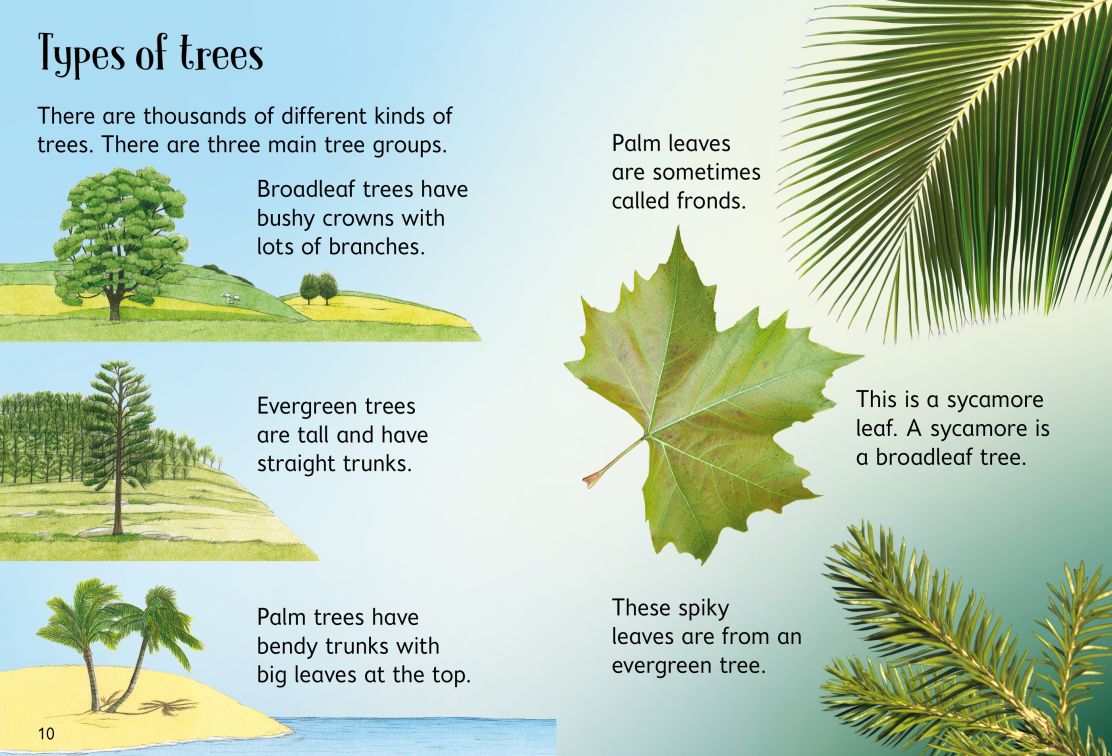 Types of trees

There are thousands of different kinds of trees. There are three main tree groups.

Broadleaf trees have bushy crowns with lots of branches.

Evergreen trees are tall and have straight trunks.

Palm trees have bendy trunks with big leaves at the top.

10

Palm leaves are sometimes called fronds.

This is a sycamore leaf. A sycamore is a broadleaf tree.

These spiky leaves are from an evergreen tree.